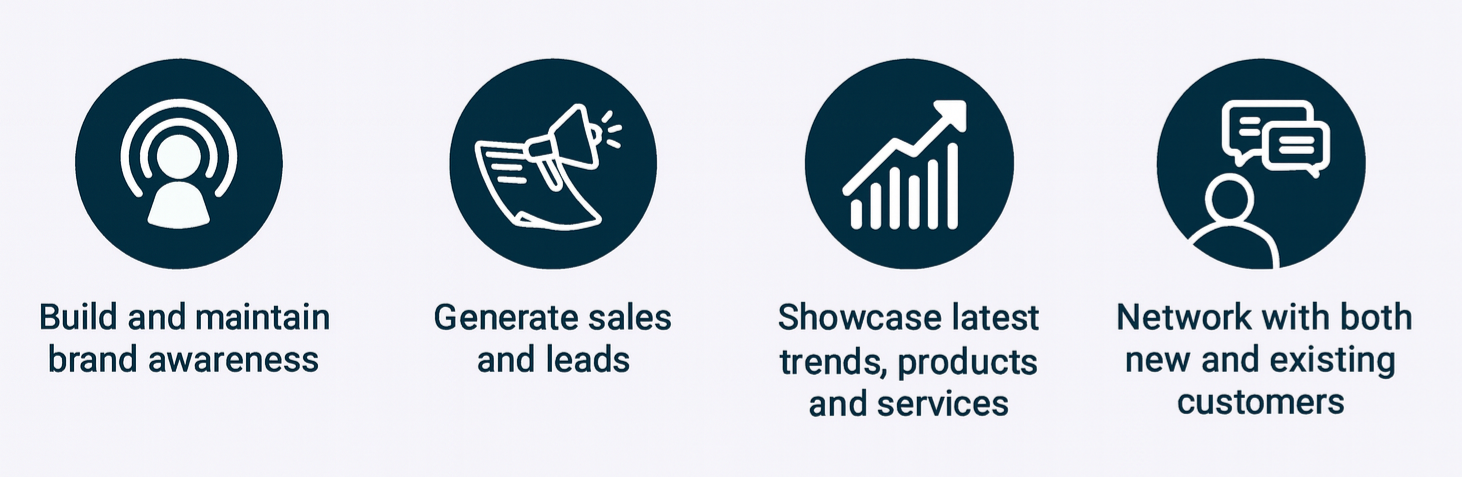 Build and maintain brand awareness

Generate sales and leads

Showcase latest trends, products and services

Network with both new and existing customers